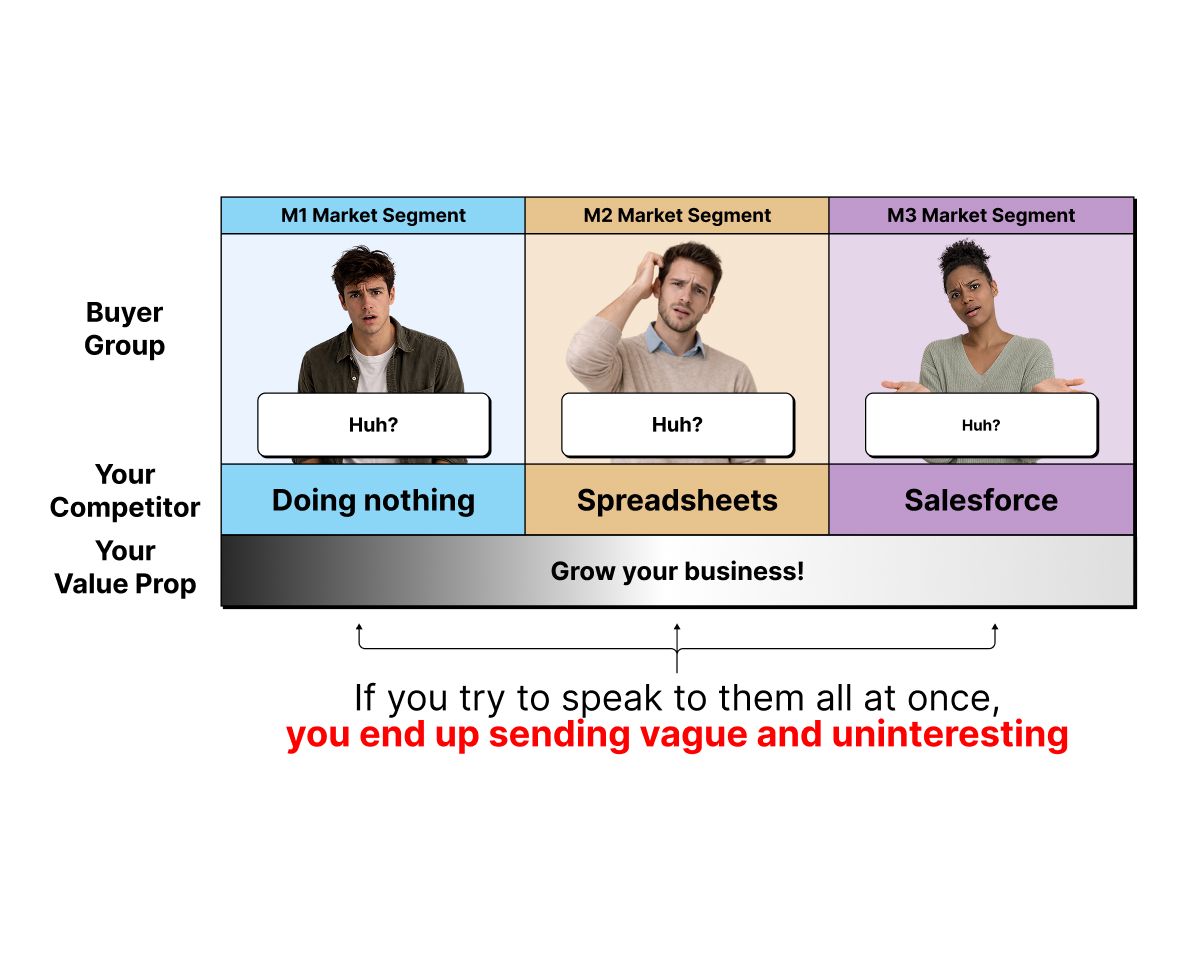 | | M1 Market Segment | M2 Market Segment | M3 Market Segment |
|---|---|---|---|
| Buyer Group | Huh? | Huh? | Huh? |
| Your Competitor | Doing nothing | Spreadsheets | Salesforce |
| Your Value Prop | Grow your business! | | |

If you try to speak to them all at once,
you end up sending vague and uninteresting